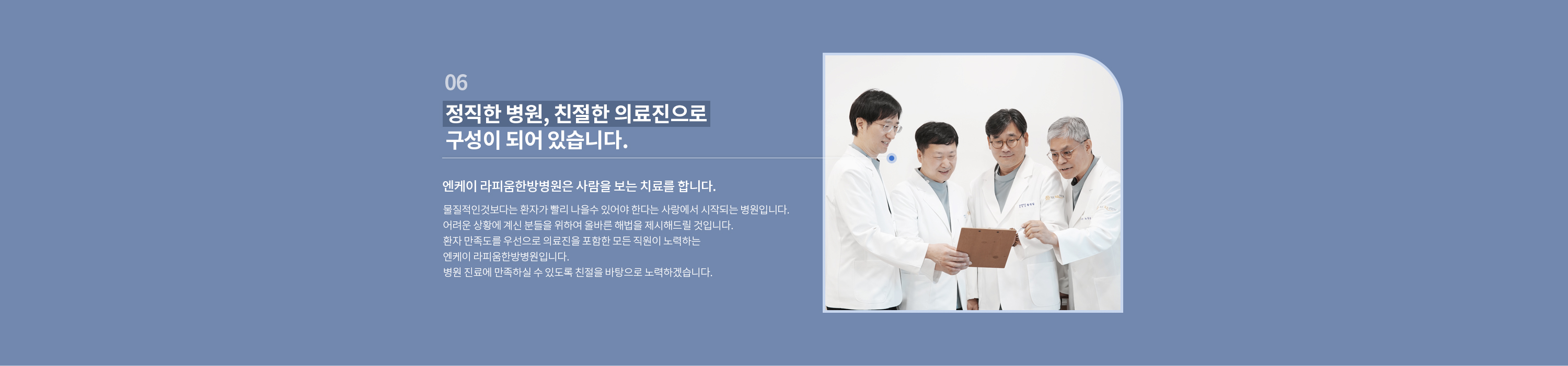 06

정직한 병원, 친절한 의료진으로 구성이 되어 있습니다.

엔케이 라피움한방병원은 사람을 보는 치료를 합니다.

물질적인것보다는 환자가 빨리 나을수 있어야 한다는 사랑에서 시작되는 병원입니다.
어려운 상황에 계신 분들을 위하여 올바른 해법을 제시해드릴 것입니다.
환자 만족도를 우선으로 의료진을 포함한 모든 직원이 노력하는
엔케이 라피움한방병원입니다.
병원 진료에 만족하실 수 있도록 친절을 바탕으로 노력하겠습니다.